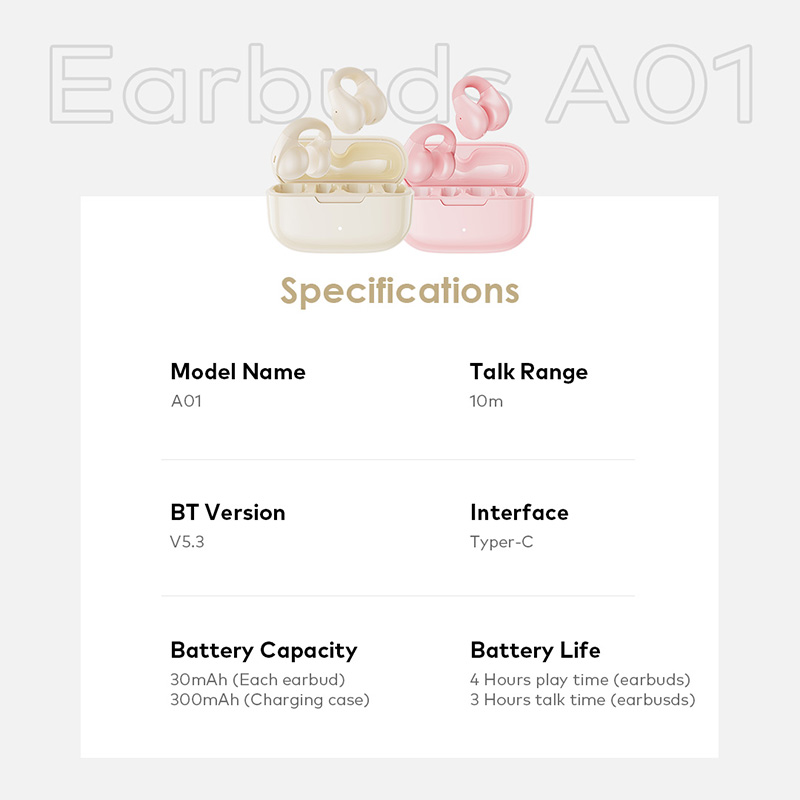 Earbuds A01

Specifications

Model Name
A01

Talk Range
10m

BT Version
V5.3

Interface
Typer-C

Battery Capacity
30mAh (Each earbud)
300mAh (Charging case)

Battery Life
4 Hours play time (earbuds)
3 Hours talk time (earbusds)